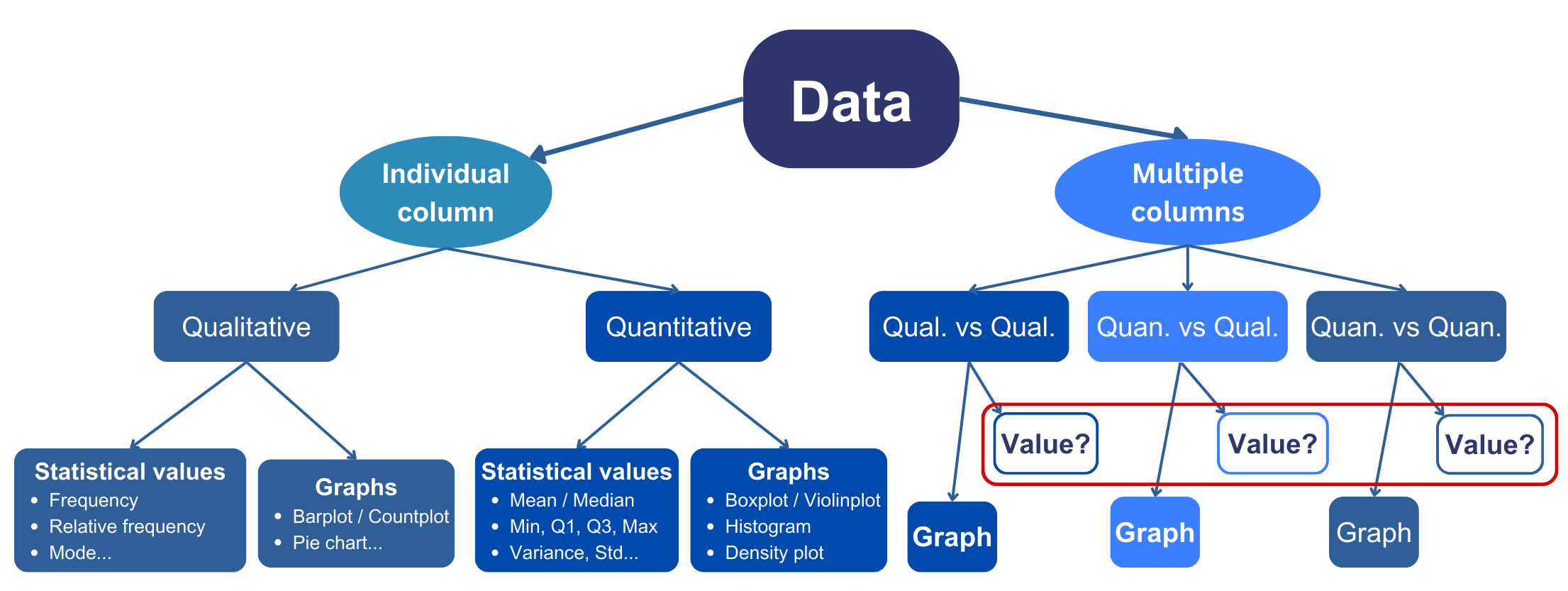 Data

Individual column

Multiple columns

Qualitative

Quantitative

Qual. vs Qual.

Quan. vs Qual.

Quan. vs Quan.

Statistical values
- Frequency
- Relative frequency
- Mode...

Graphs
- Barplot / Countplot
- Pie chart...

Statistical values
- Mean / Median
- Min, Q1, Q3, Max
- Variance, Std...

Graphs
- Boxplot / Violinplot
- Histogram
- Density plot

Value?

Value?

Value?

Graph

Graph

Graph